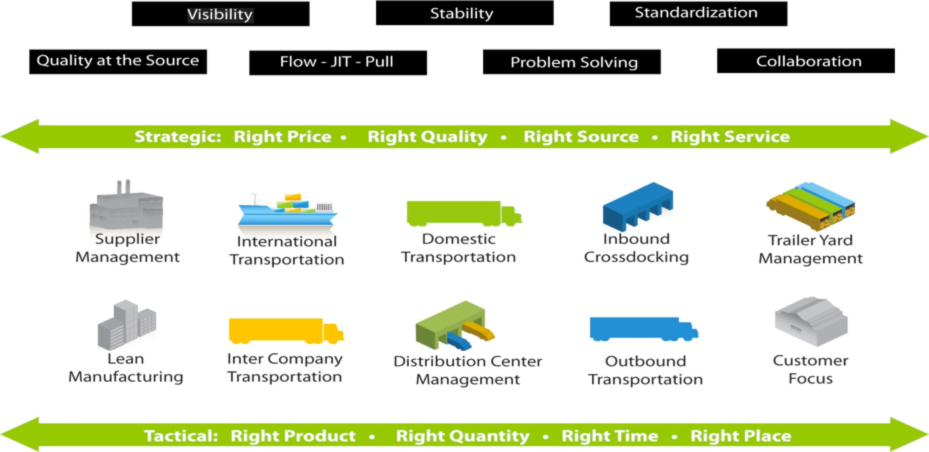 Visibility

Stability

Standardization

Quality at the Source

Flow - JIT - Pull

Problem Solving

Collaboration

Strategic: Right Price • Right Quality • Right Source • Right Service

Supplier Management

International Transportation

Domestic Transportation

Inbound Crossdocking

Trailer Yard Management

Lean Manufacturing

Inter Company Transportation

Distribution Center Management

Outbound Transportation

Customer Focus

Tactical: Right Product • Right Quantity • Right Time • Right Place